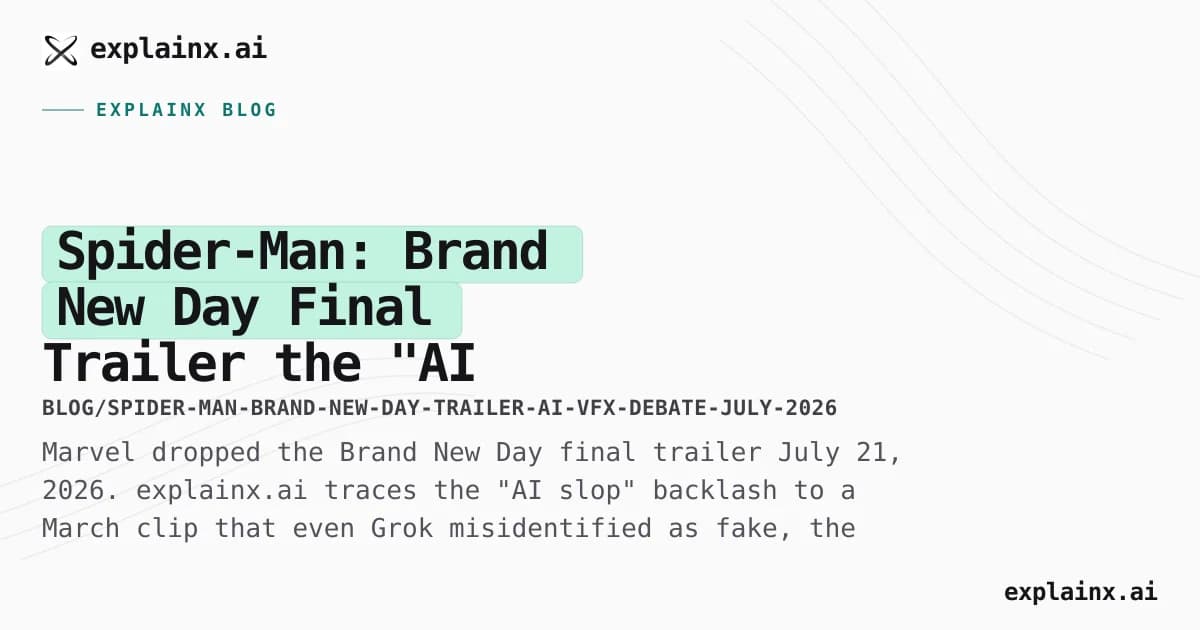 explainx.ai

EXPLAINX BLOG

Spider-Man: Brand New Day Final Trailer the "AI

BLOG/SPIDER-MAN-BRAND-NEW-DAY-TRAILER-AI-VFX-DEBATE-JULY-2026

Marvel dropped the Brand New Day final trailer July 21, 2026. explainx.ai traces the "AI slop" backlash to a March clip that even Grok misidentified as fake, the

explainx.ai